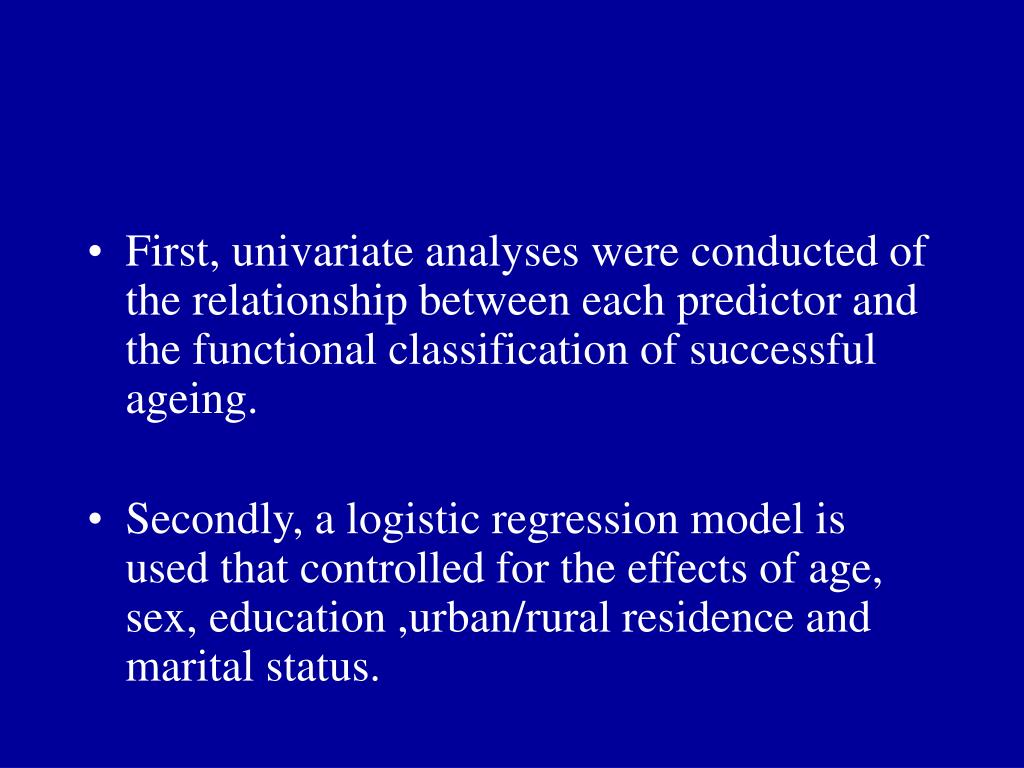 • First, univariate analyses were conducted of the relationship between each predictor and the functional classification of successful ageing.

• Secondly, a logistic regression model is used that controlled for the effects of age, sex, education ,urban/rural residence and marital status.